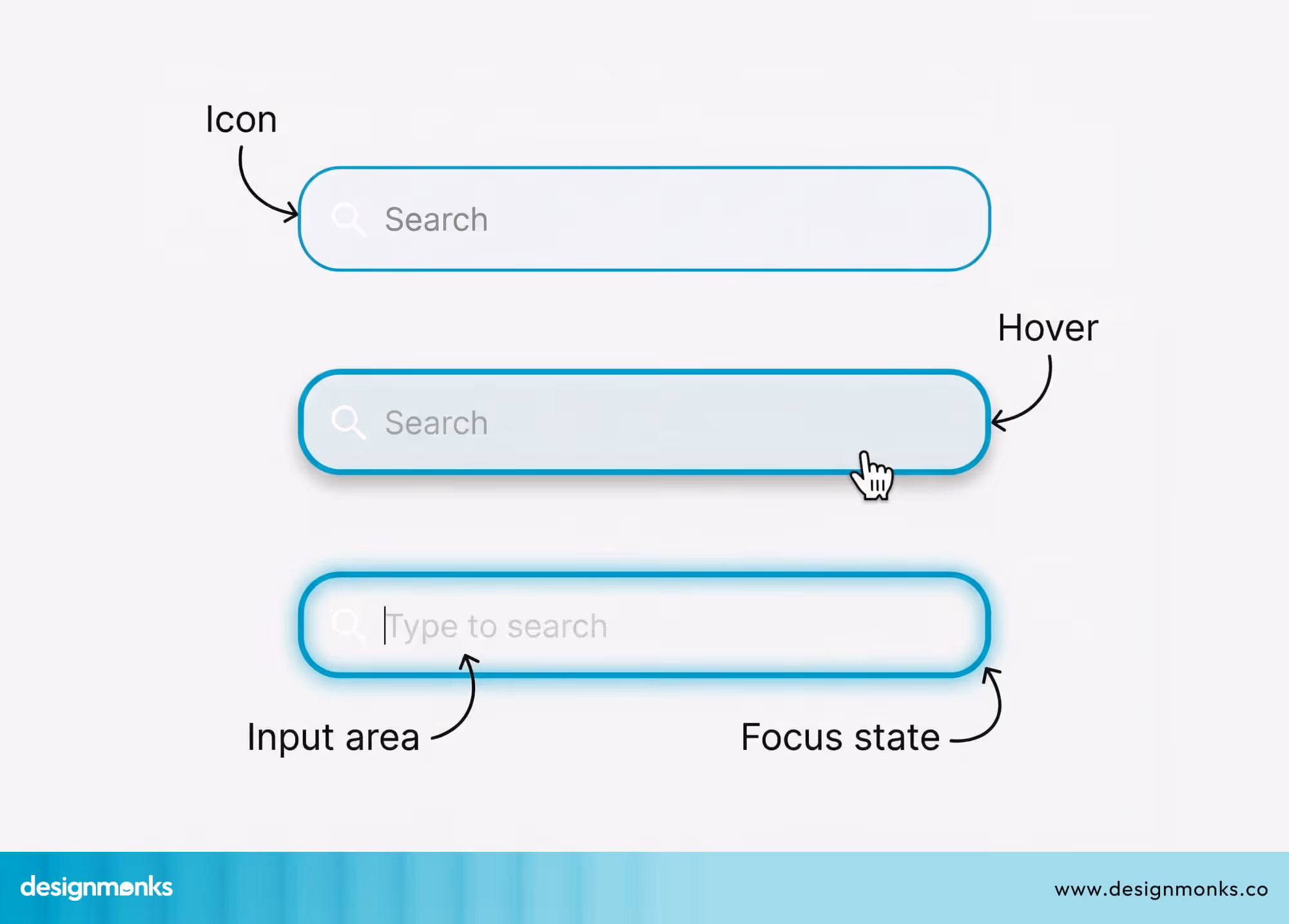 Icon

Search

Hover

Search

Type to search

Input area

Focus state

designmonks

www.designmonks.co